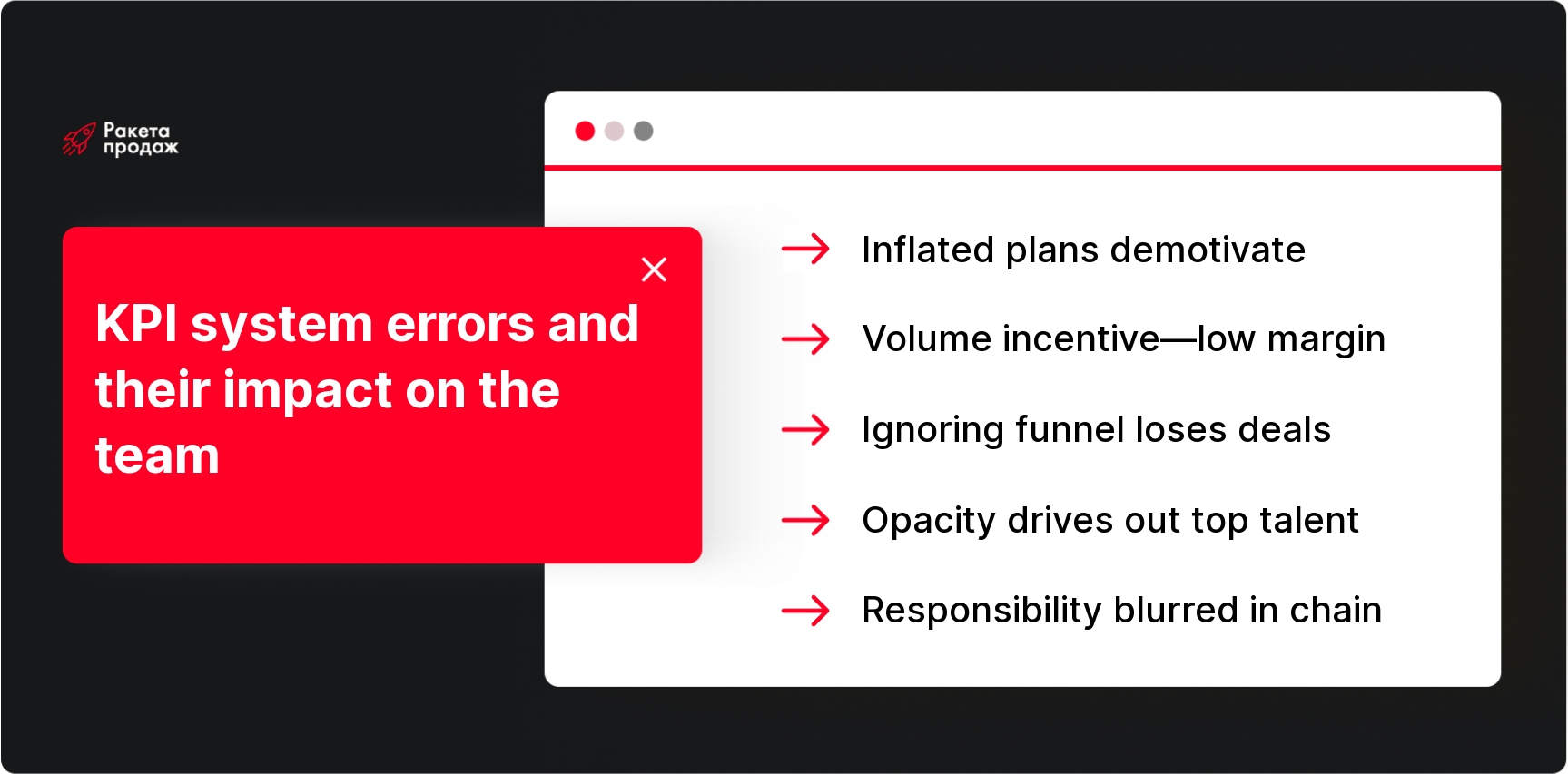 Ракета продаж

KPI system errors and their impact on the team

Inflated plans demotivate

Volume incentive—low margin

Ignoring funnel loses deals

Opacity drives out top talent

Responsibility blurred in chain